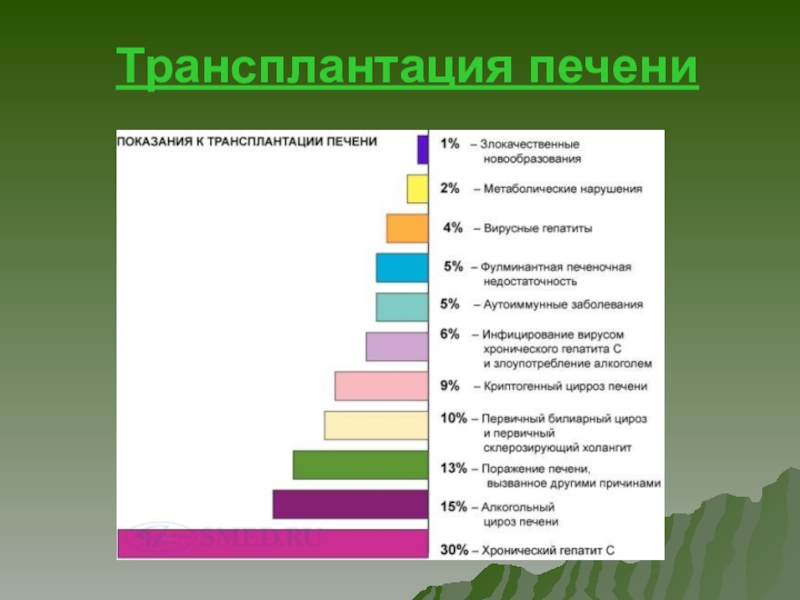 Трансплантация печени

ПОКАЗАНИЯ К ТРАНСПЛАНТАЦИИ ПЕЧЕНИ

1% – Злокачественные новообразования

2% – Метаболические нарушения

4% – Вирусные гепатиты

5% – Фулминантная печеночная недостаточность

5% – Аутоиммунные заболевания

6% – Инфицирование вирусом хронического гепатита С и злоупотребление алкоголем

9% – Криптогенный цирроз печени

10% – Первичный билиарный цироз и первичный склерозирующий холангит

13% – Поражение печени, вызванное другими причинами

15% – Алкогольный цироз печени

30% – Хронический гепатит С

SMED.RU